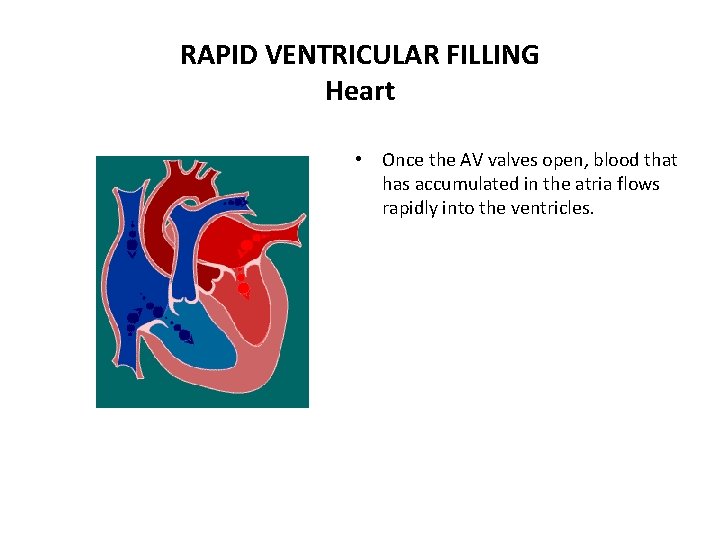 RAPID VENTRICULAR FILLING
Heart

• Once the AV valves open, blood that has accumulated in the atria flows rapidly into the ventricles.